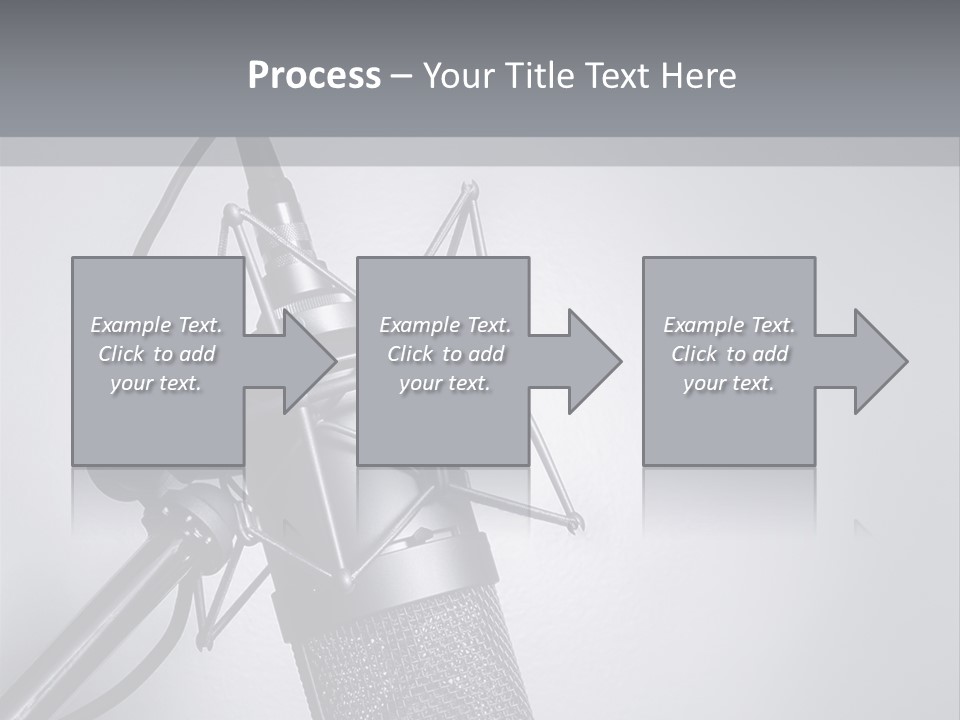 Process – Your Title Text Here

Example Text. Click to add your text.

Example Text. Click to add your text.

Example Text. Click to add your text.